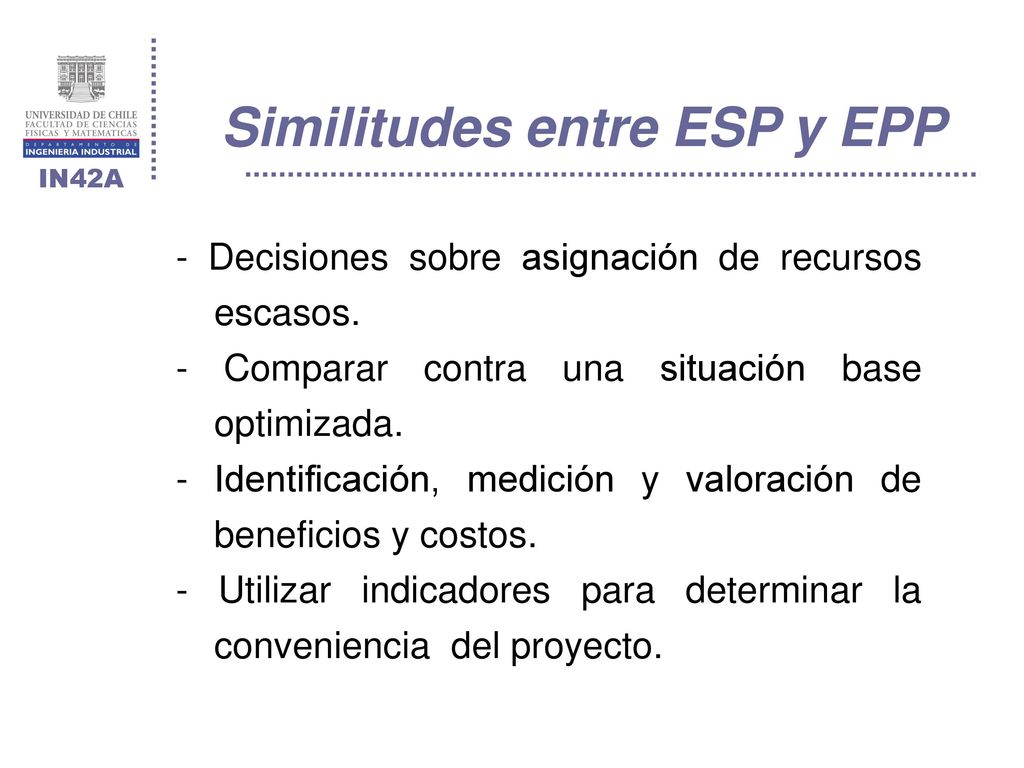 UNIVERSIDAD DE CHILE
FACULTAD DE CIENCIAS FISICAS Y MATEMATICAS
DEPARTAMENTO DE
INGENIERIA INDUSTRIAL
IN42A

Similitudes entre ESP y EPP

- Decisiones sobre asignación de recursos escasos.
- Comparar contra una situación base optimizada.
- Identificación, medición y valoración de beneficios y costos.
- Utilizar indicadores para determinar la conveniencia del proyecto.